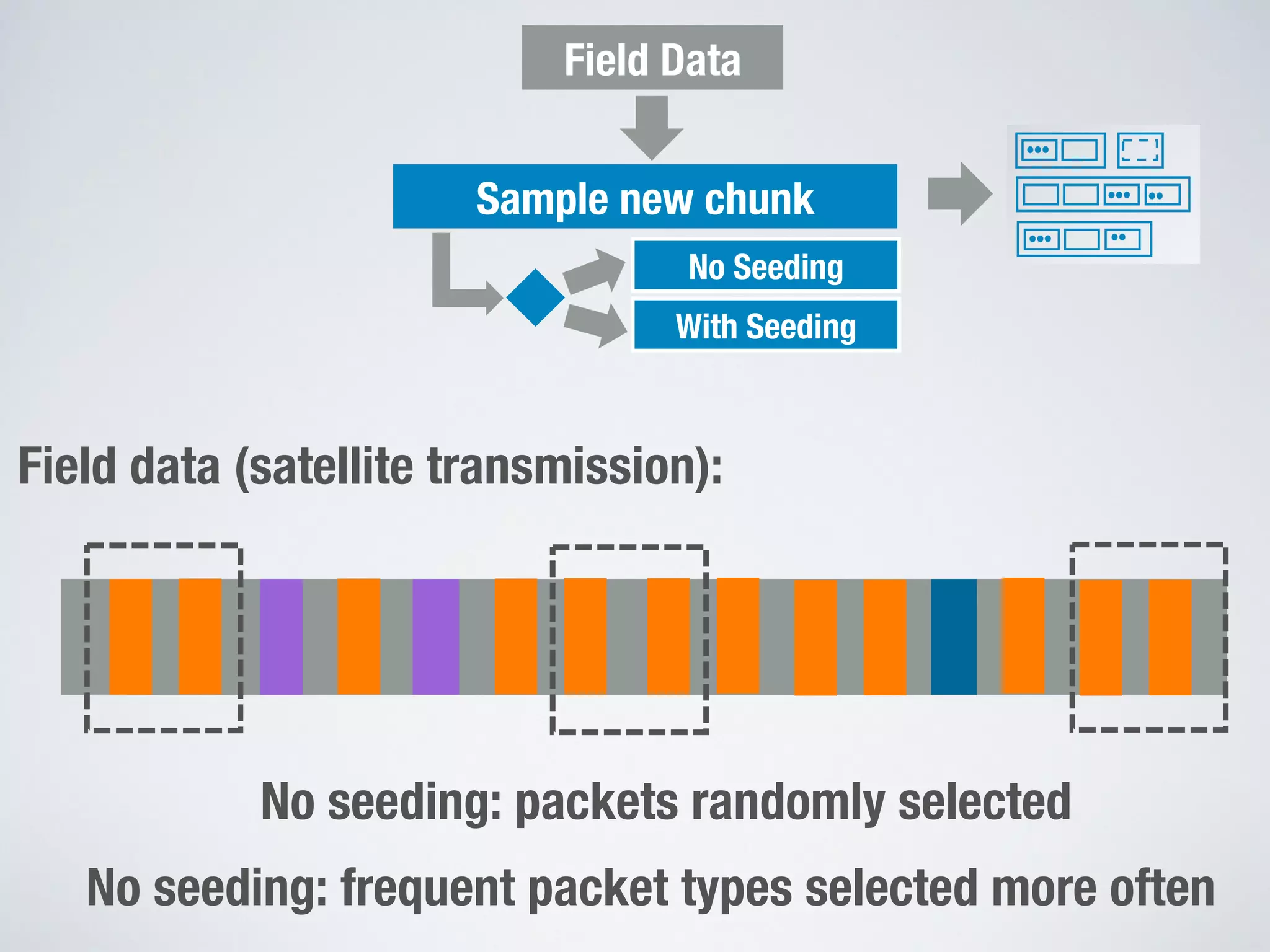 Field Data

Sample new chunk

No Seeding

With Seeding

Field data (satellite transmission):

No seeding: packets randomly selected

No seeding: frequent packet types selected more often